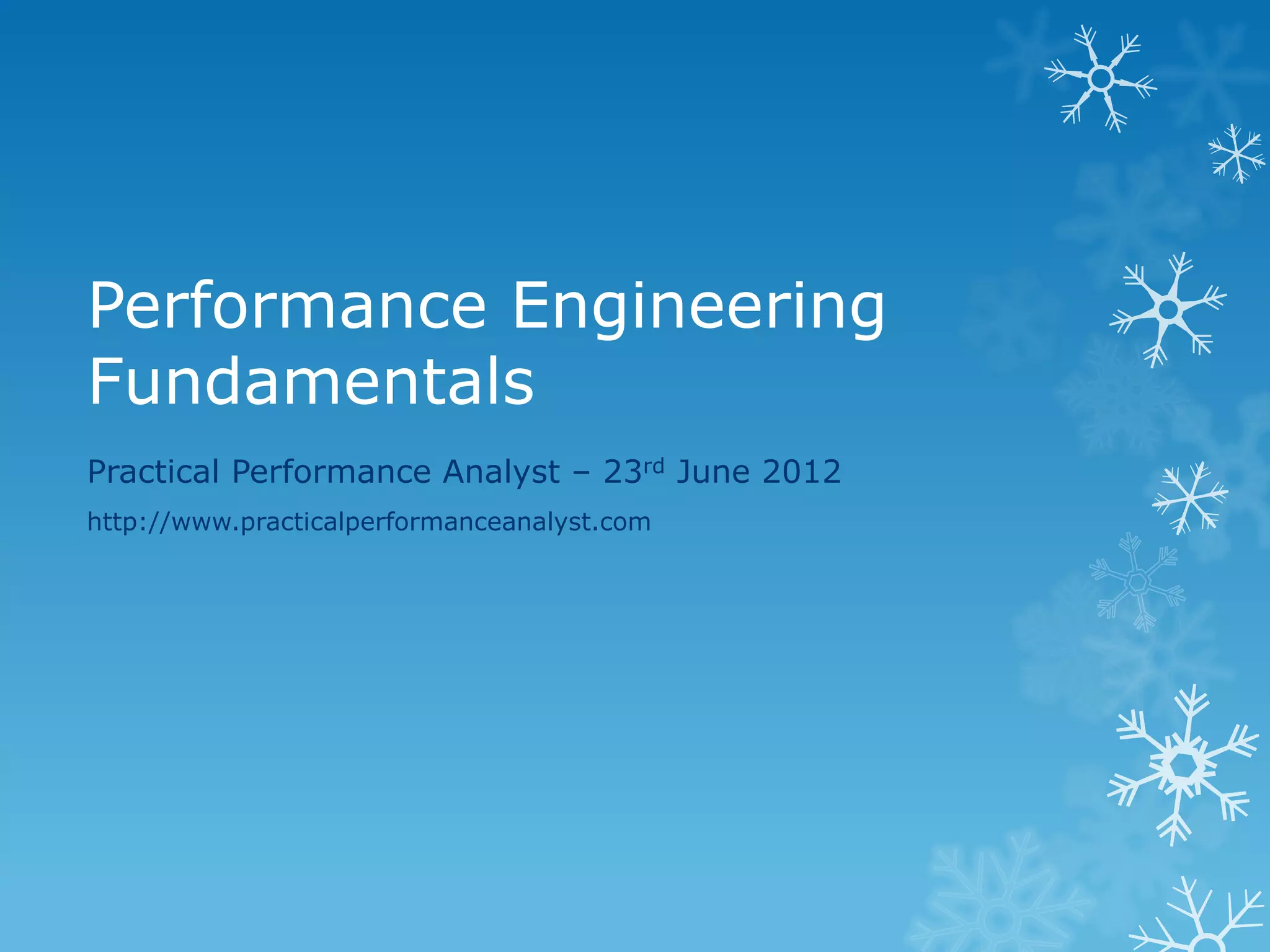 Performance Engineering Fundamentals

Practical Performance Analyst – 23rd June 2012

http://www.practicalperformanceanalyst.com